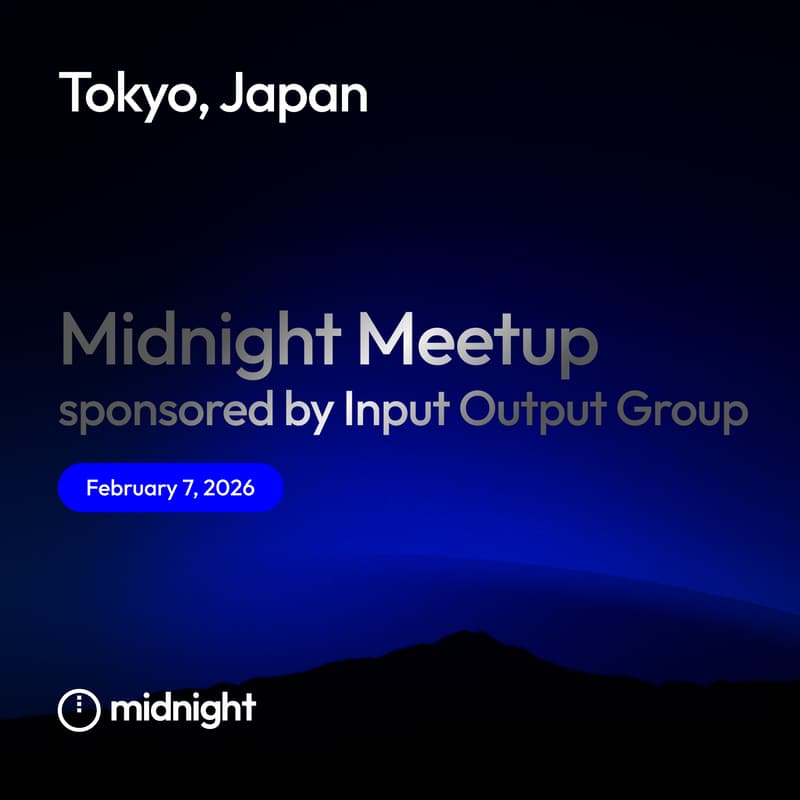 Tokyo, Japan

Midnight Meetup
sponsored by Input Output Group

February 7, 2026

midnight